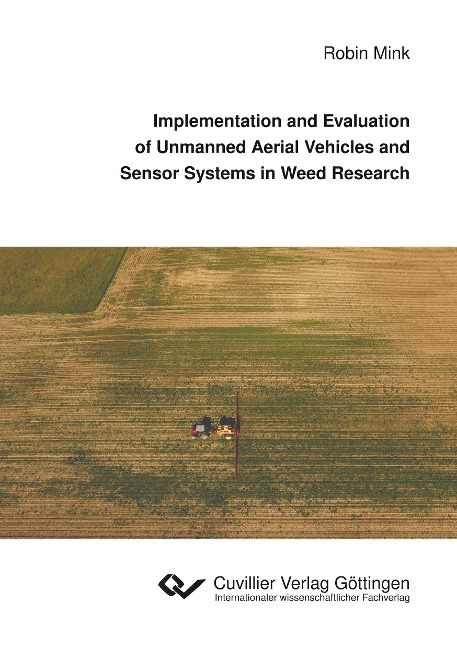 Robin Mink

Implementation and Evaluation of Unmanned Aerial Vehicles and Sensor Systems in Weed Research

Cuvillier Verlag Göttingen
Internationaler wissenschaftlicher Fachverlag